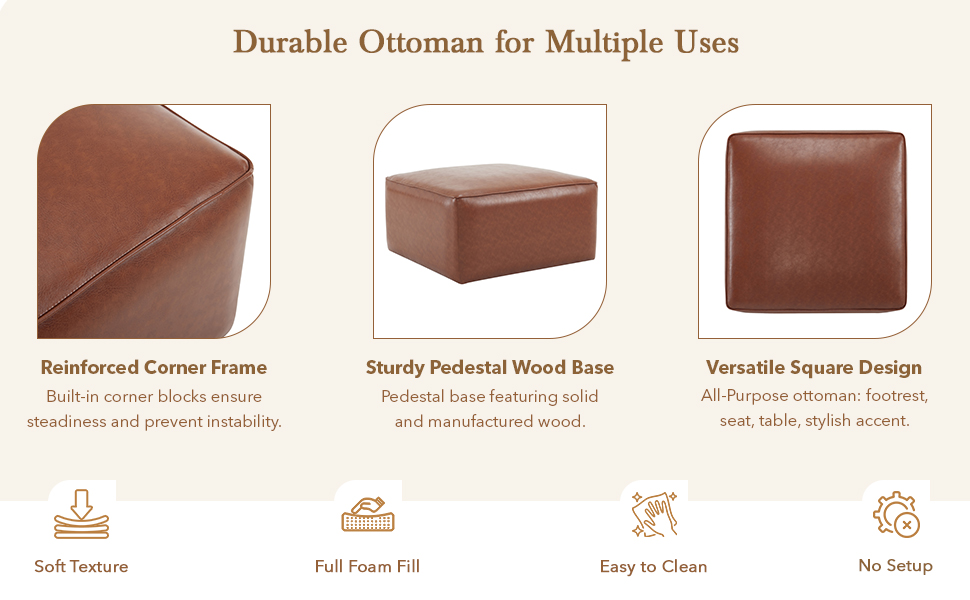 Durable Ottoman for Multiple Uses

Reinforced Corner Frame
Built-in corner blocks ensure steadiness and prevent instability.

Sturdy Pedestal Wood Base
Pedestal base featuring solid and manufactured wood.

Versatile Square Design
All-Purpose ottoman: footrest, seat, table, stylish accent.

Soft Texture

Full Foam Fill

Easy to Clean

No Setup